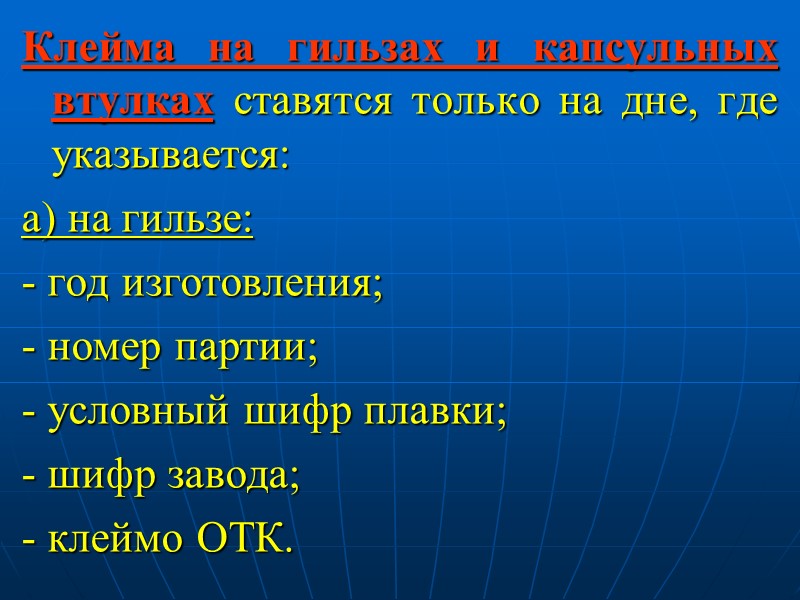 Клейма на гильзах и капсульных втулках ставятся только на дне, где указывается:

а) на гильзе:

- год изготовления;

- номер партии;

- условный шифр плавки;

- шифр завода;

- клеймо ОТК.